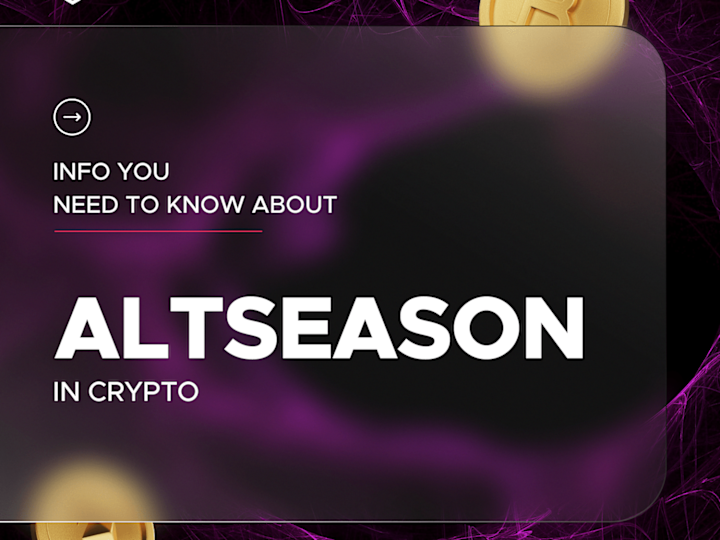 INFO YOU
NEED TO KNOW ABOUT

ALTSEASON
IN CRYPTO